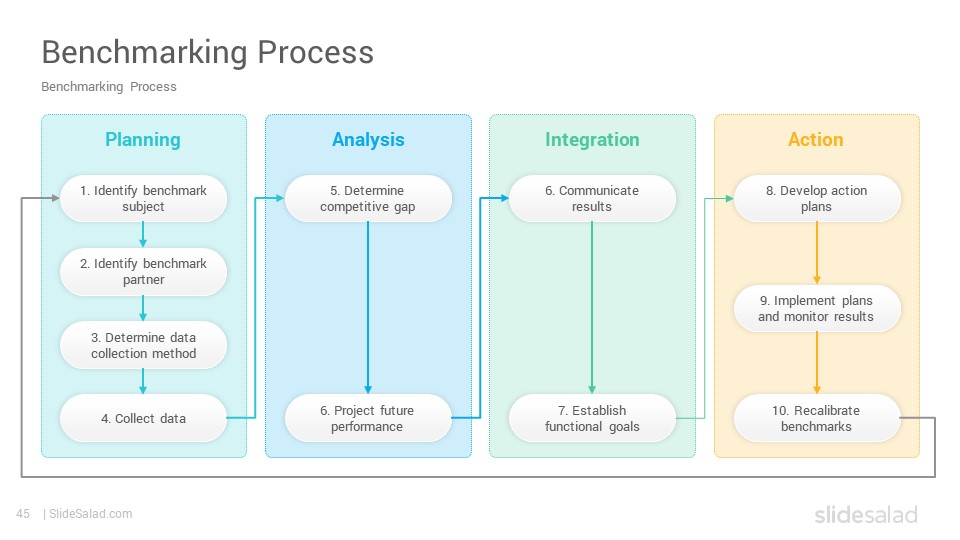 Benchmarking Process

Benchmarking Process

Planning

1. Identify benchmark subject

2. Identify benchmark partner

3. Determine data collection method

4. Collect data

Analysis

5. Determine competitive gap

6. Project future performance

Integration

6. Communicate results

7. Establish functional goals

Action

8. Develop action plans

9. Implement plans and monitor results

10. Recalibrate benchmarks

45 | SlideSalad.com

slidesalad